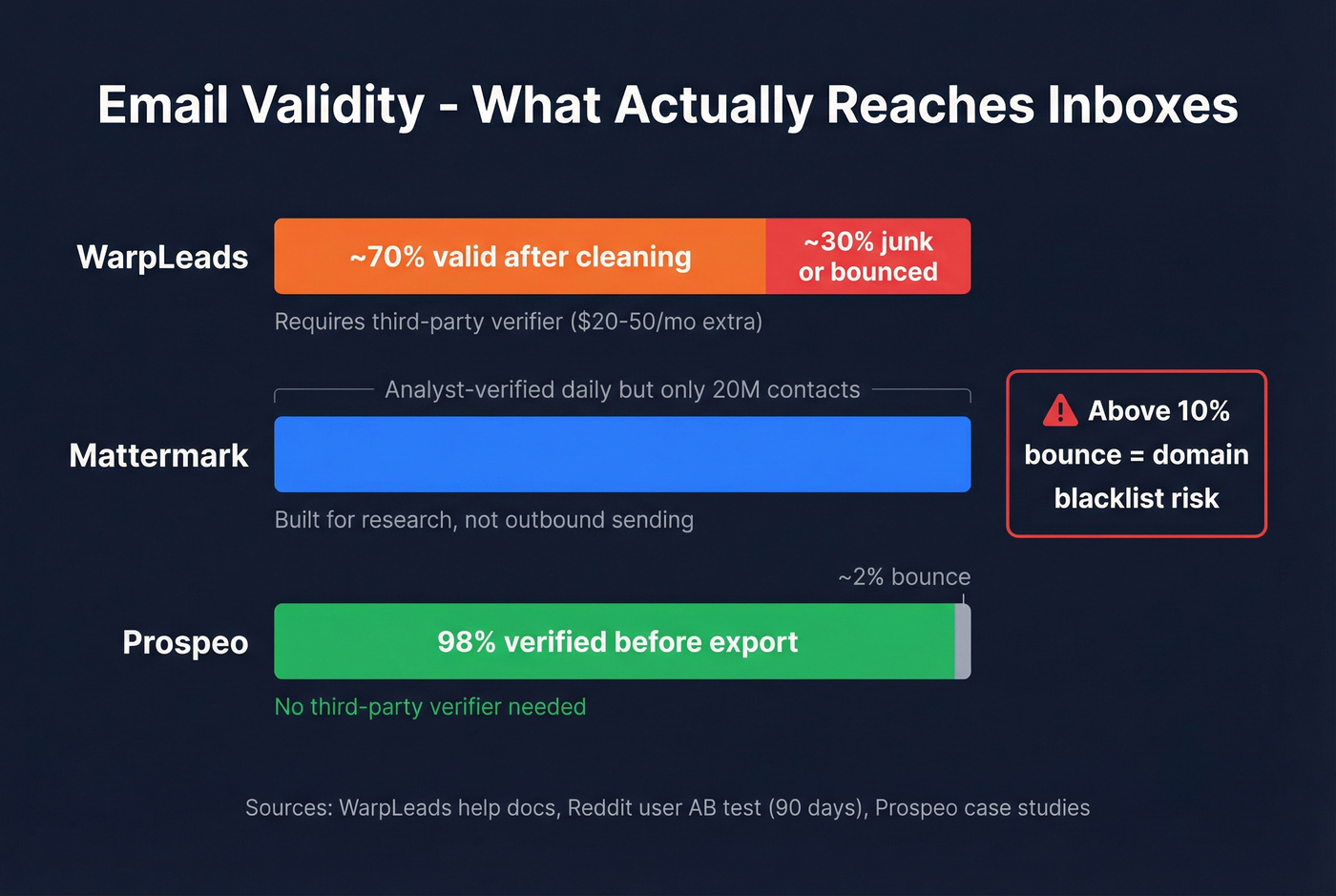 Email Validity - What Actually Reaches Inboxes

WarpLeads

~70% valid after cleaning

~30% junk or bounced

Requires third-party verifier ($20-50/mo extra)

Analyst-verified daily but only 20M contacts

Mattermark

Built for research, not outbound sending

Above 10% bounce = domain blacklist risk

~2% bounce

Prospeo

98% verified before export

No third-party verifier needed

Sources: WarpLeads help docs, Reddit user AB test (90 days), Prospeo case studies